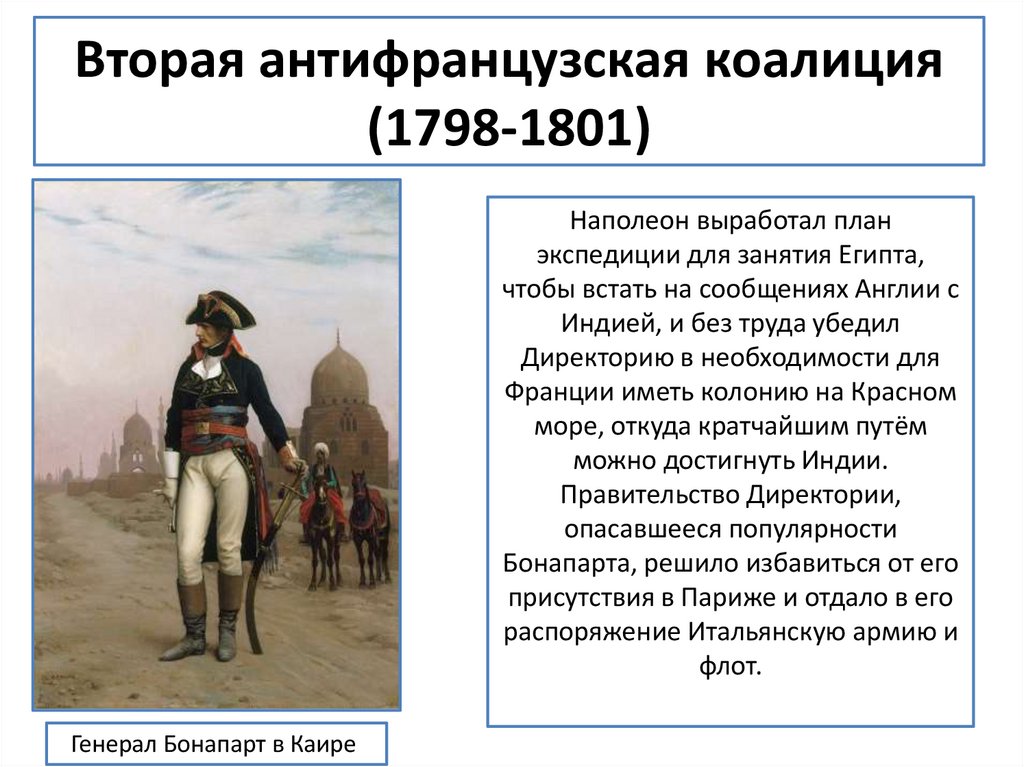 Вторая антифранцузская коалиция (1798-1801)

Наполеон выработал план экспедиции для занятия Египта, чтобы встать на сообщениях Англии с Индией, и без труда убедил Директорию в необходимости для Франции иметь колонию на Красном море, откуда кратчайшим путём можно достигнуть Индии. Правительство Директории, опасавшееся популярности Бонапарта, решило избавиться от его присутствия в Париже и отдало в его распоряжение Итальянскую армию и флот.

Генерал Бонапарт в Каире